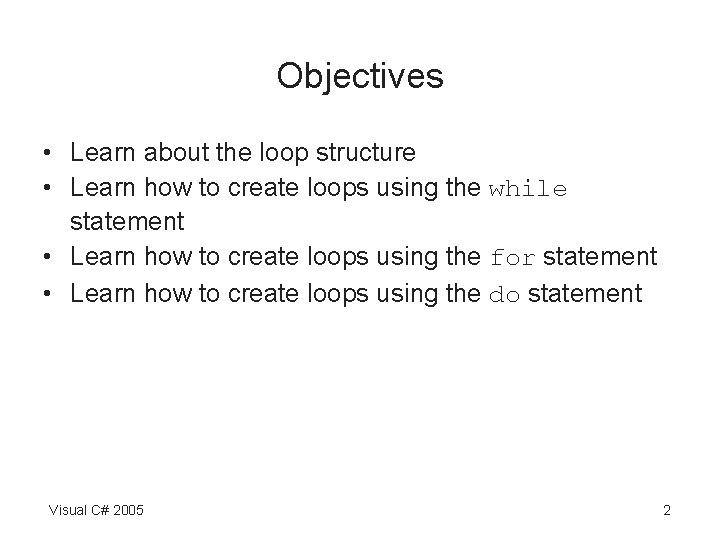 Objectives

• Learn about the loop structure
• Learn how to create loops using the while statement
• Learn how to create loops using the for statement
• Learn how to create loops using the do statement

Visual C# 2005

2